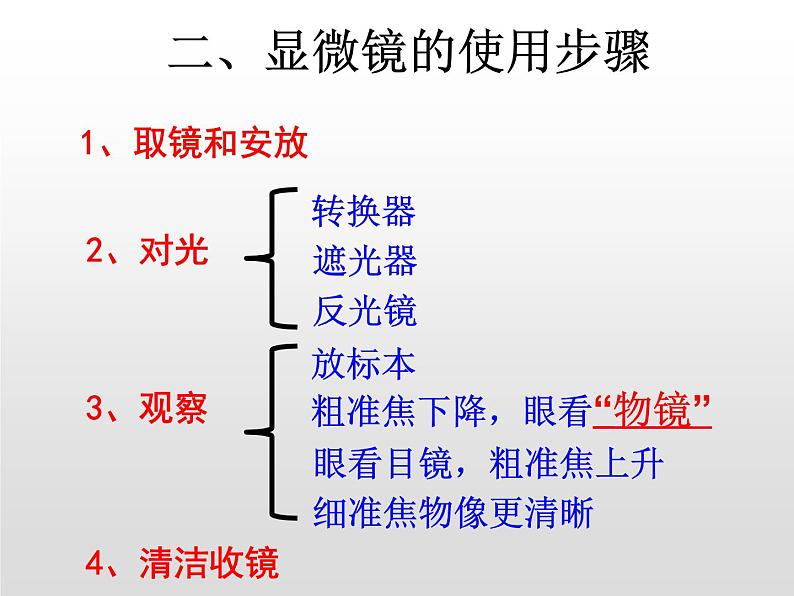 二、显微镜的使用步骤

1、取镜和安放

2、对光

转换器
遮光器
反光镜

3、观察

放标本
粗准焦下降，眼看“物镜”
眼看目镜，粗准焦上升
细准焦物像更清晰

4、清洁收镜